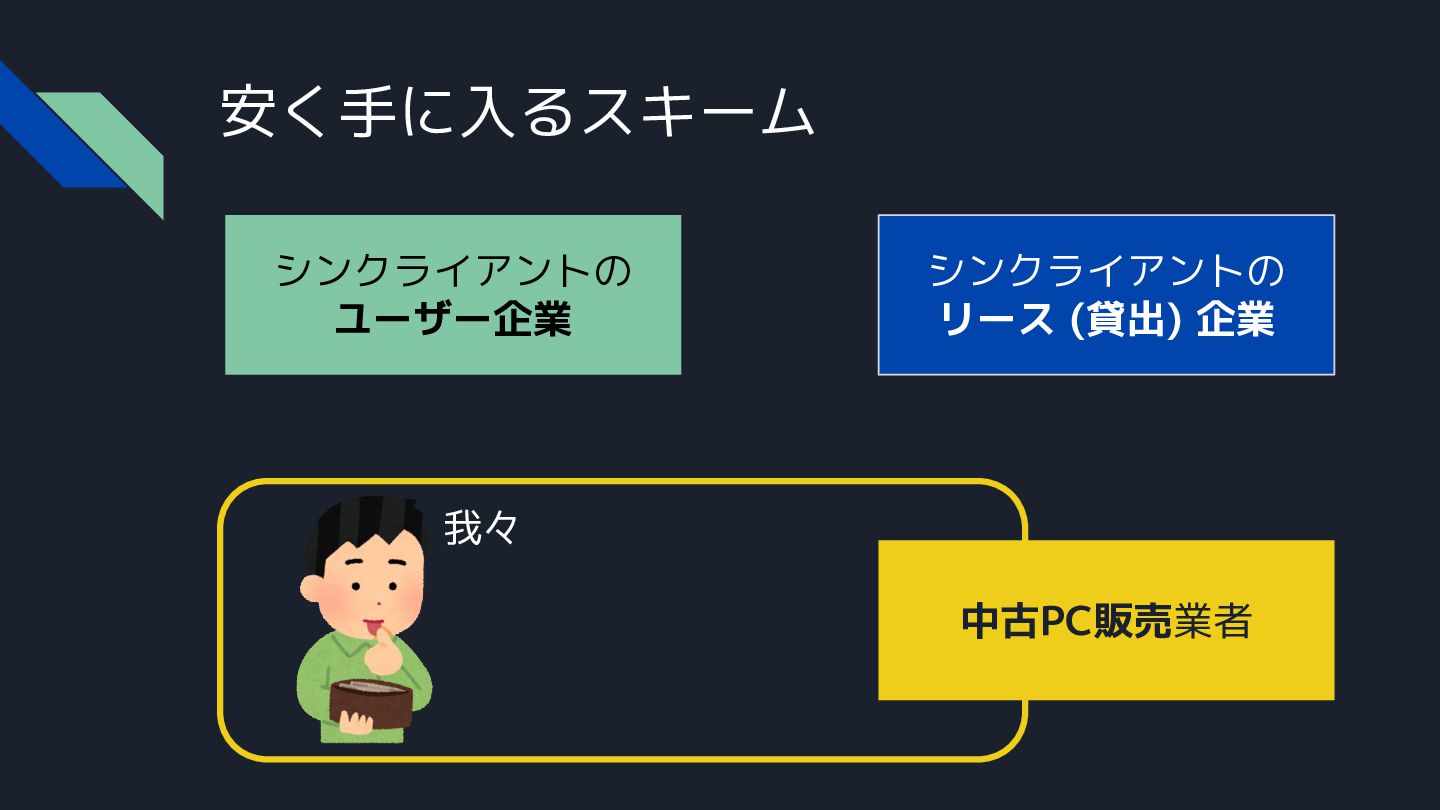 安く手に入るスキーム

シンクライアントの
ユーザー企業

シンクライアントの
リース (貸出) 企業

我々

中古PC販売業者